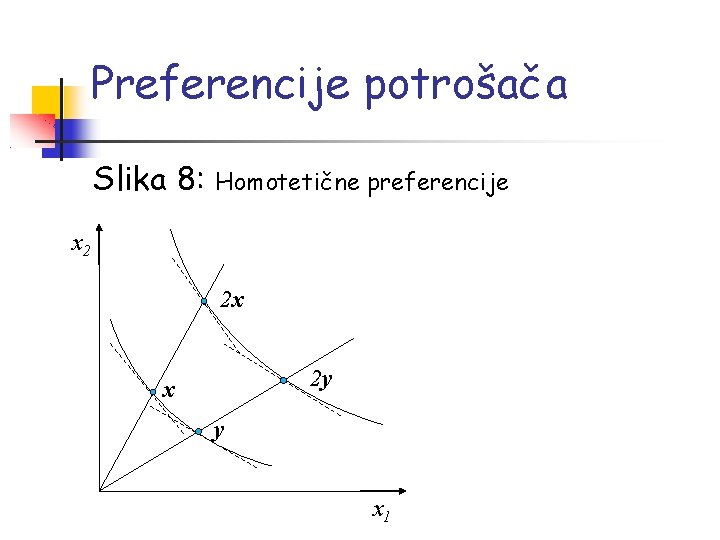 Preferencije potrošača

Slika 8: Homotetične preferencije

$x_2$

$2x$

$2y$

$x$

$y$

$x_1$